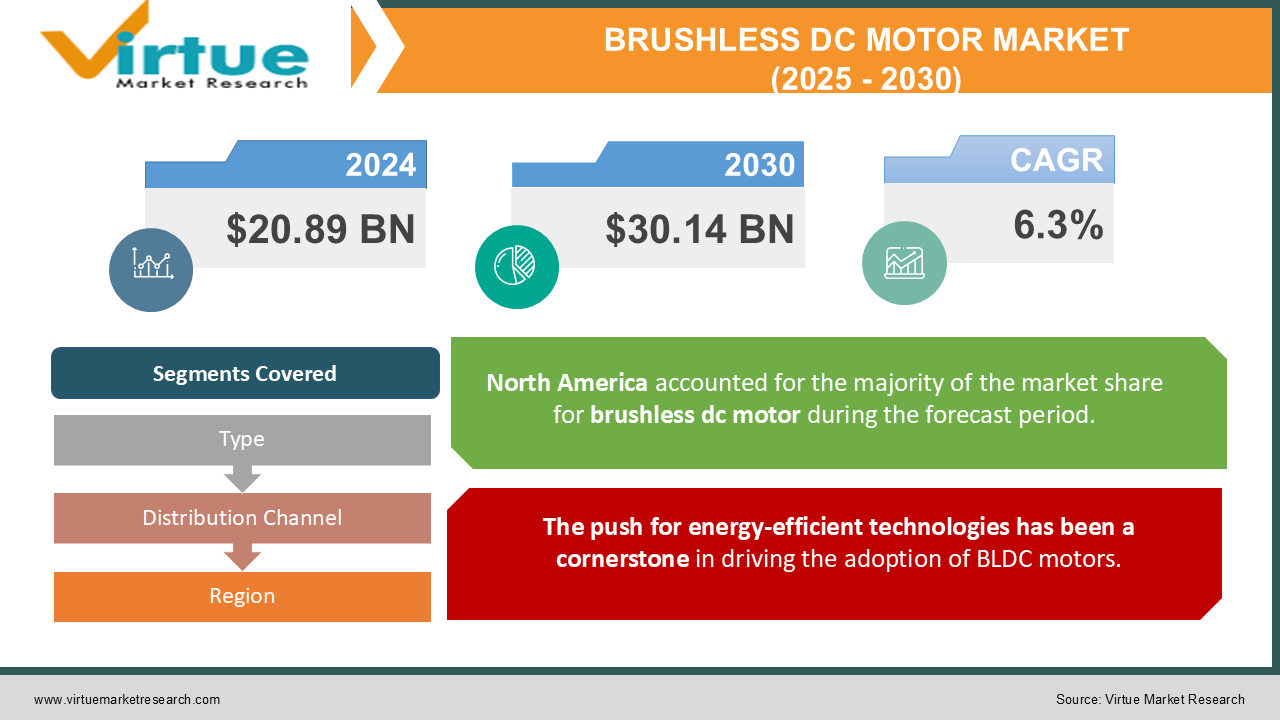 Virtue
Market Research

BRUSHLESS DC MOTOR MARKET
(2025 - 2030)

2024
$20.89 BN

2030
$30.14 BN

CAGR
6.3%

Segments Covered

Type

Distribution Channel

Region

North America accounted for the majority of the market share for brushless dc motor during the forecast period.

The push for energy-efficient technologies has been a cornerstone in driving the adoption of BLDC motors.

www.virtuemarketresearch.com

Source: Virtue Market Research